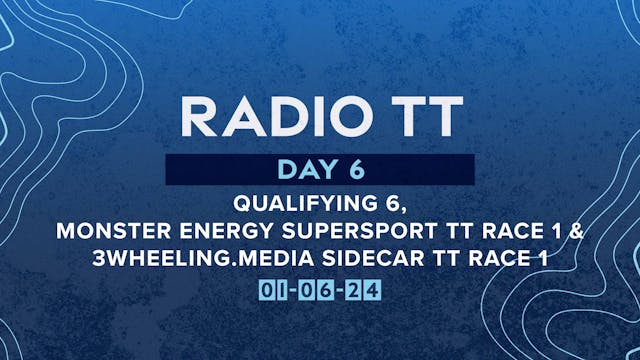 RADIO TT

DAY 6

QUALIFYING 6,
MONSTER ENERGY SUPERSPORT TT RACE 1 &
3WHEELING.MEDIA SIDECAR TT RACE 1

01-06-24